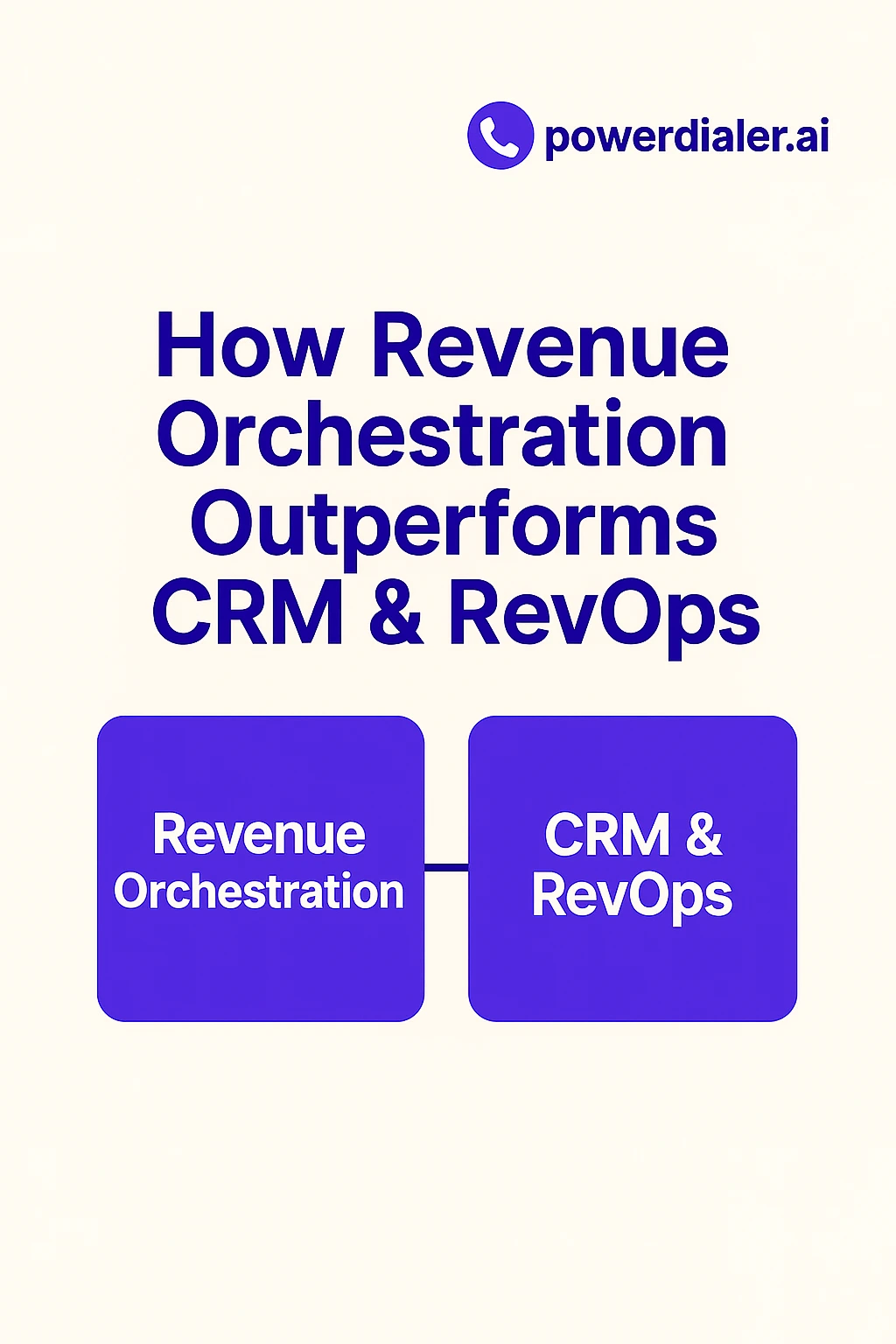 powerdialer.ai

How Revenue Orchestration Outperforms CRM & RevOps

Revenue Orchestration

CRM & RevOps